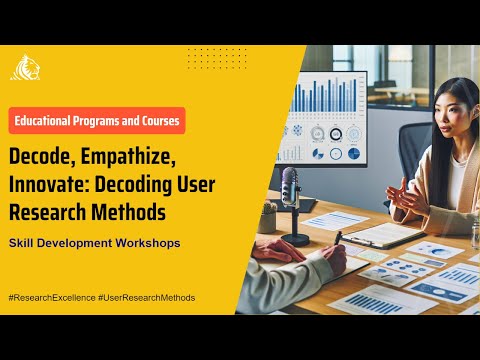 Educational Programs and Courses

Decode, Empathize, Innovate: Decoding User Research Methods

Skill Development Workshops

#ResearchExcellence #UserResearchMethods